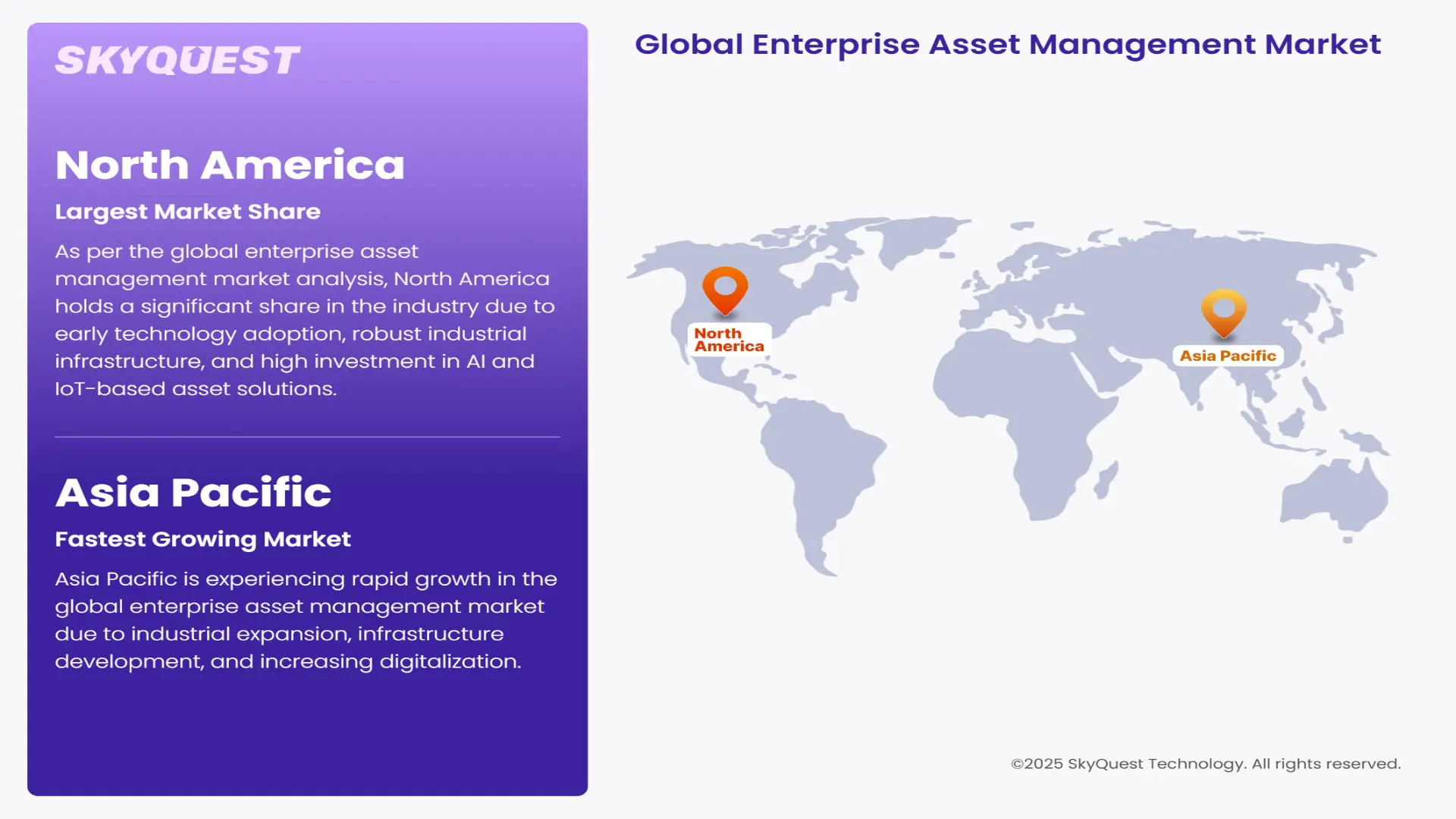 SKYQUEST

North America

Largest Market Share

As per the global enterprise asset management market analysis, North America holds a significant share in the industry due to early technology adoption, robust industrial infrastructure, and high investment in AI and IoT-based asset solutions.

Asia Pacific

Fastest Growing Market

Asia Pacific is experiencing rapid growth in the global enterprise asset management market due to industrial expansion, infrastructure development, and increasing digitalization.

Global Enterprise Asset Management Market

North America

Asia Pacific

©2025 SkyQuest Technology. All rights reserved.